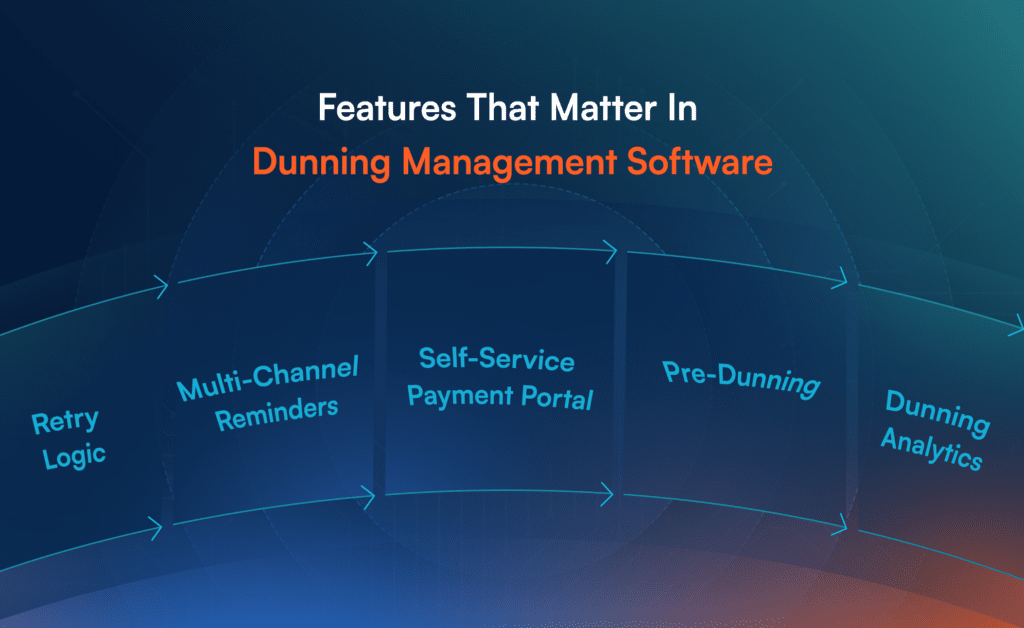 Features That Matter In
Dunning Management Software

Retry Logic

Multi-Channel Reminders

Self-Service Payment Portal

Pre-Dunning

Dunning Analytics